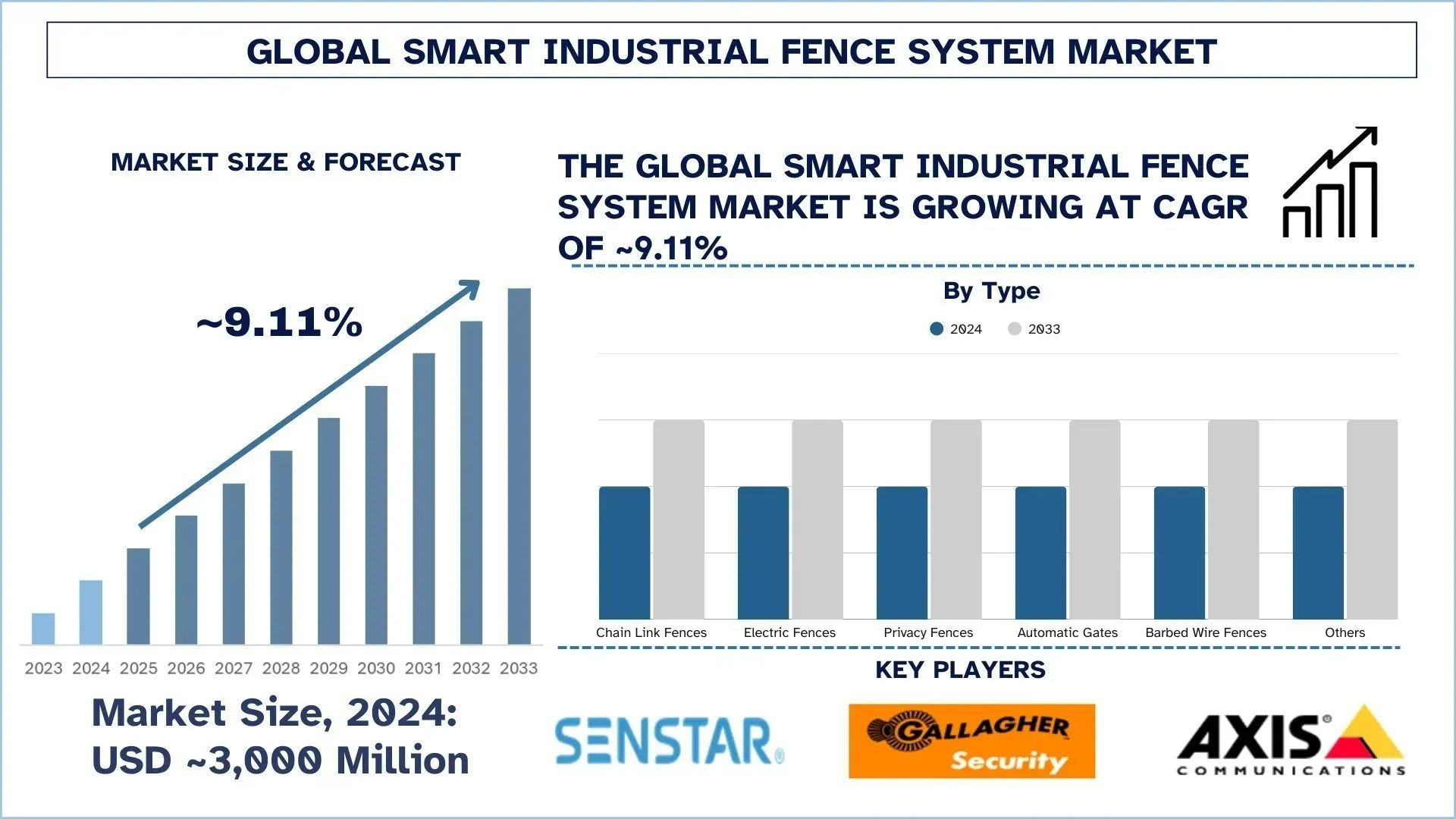 GLOBAL SMART INDUSTRIAL FENCE SYSTEM MARKET

MARKET SIZE & FORECAST

~9.11%

2023 2024 2025 2026 2027 2028 2029 2030 2031 2032 2033

Market Size, 2024: USD ~3,000 Million

THE GLOBAL SMART INDUSTRIAL FENCE SYSTEM MARKET IS GROWING AT CAGR OF ~9.11%

By Type

2024 2033

Chain Link Fences Electric Fences Privacy Fences Automatic Gates Barbed Wire Fences Others

KEY PLAYERS

SENSTAR

GALLAGHER Security

AXIS COMMUNICATIONS